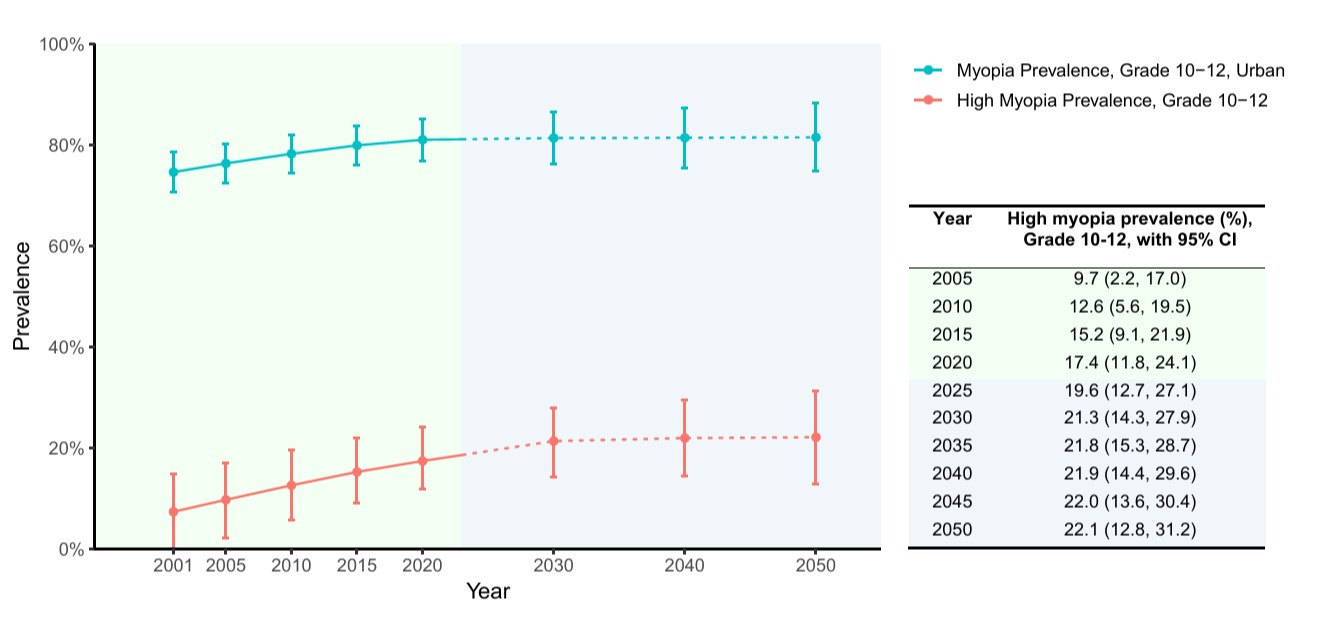 100%
80%
60%
40%
20%
0%
Prevalence
2001 2005 2010 2015 2020 2030 2040 2050
Year

Myopia Prevalence, Grade 10−12, Urban
High Myopia Prevalence, Grade 10−12

| Year | High myopia prevalence (%), Grade 10-12, with 95% CI |
|---|---|
| 2005 | 9.7 (2.2, 17.0) |
| 2010 | 12.6 (5.6, 19.5) |
| 2015 | 15.2 (9.1, 21.9) |
| 2020 | 17.4 (11.8, 24.1) |
| 2025 | 19.6 (12.7, 27.1) |
| 2030 | 21.3 (14.3, 27.9) |
| 2035 | 21.8 (15.3, 28.7) |
| 2040 | 21.9 (14.4, 29.6) |
| 2045 | 22.0 (13.6, 30.4) |
| 2050 | 22.1 (12.8, 31.2) |